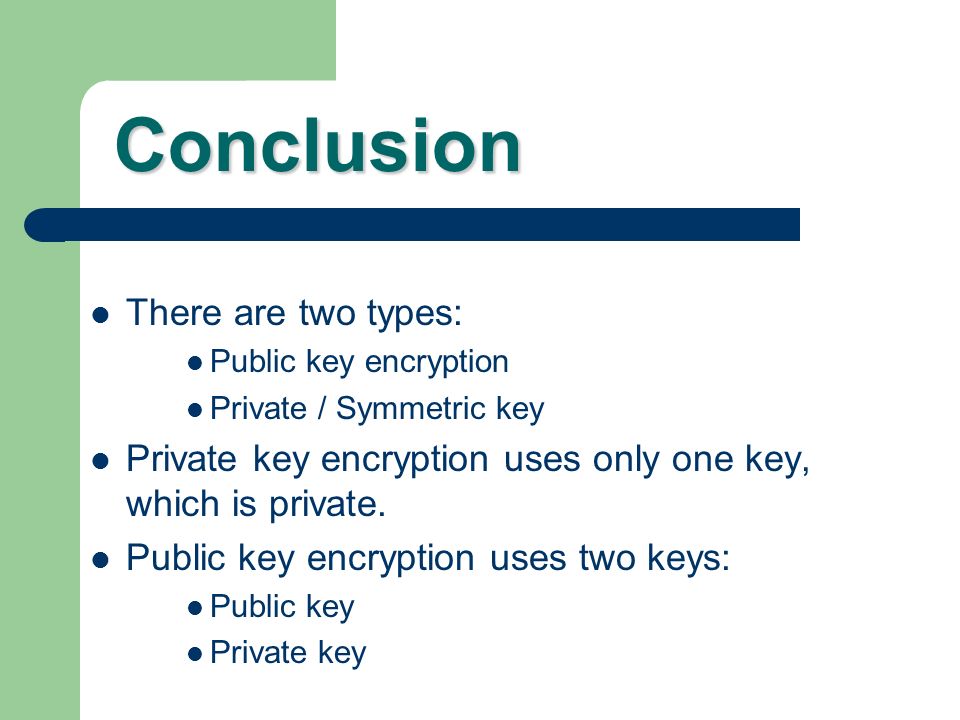 Conclusion

- There are two types:
  - Public key encryption
  - Private / Symmetric key
- Private key encryption uses only one key, which is private.
- Public key encryption uses two keys:
  - Public key
  - Private key